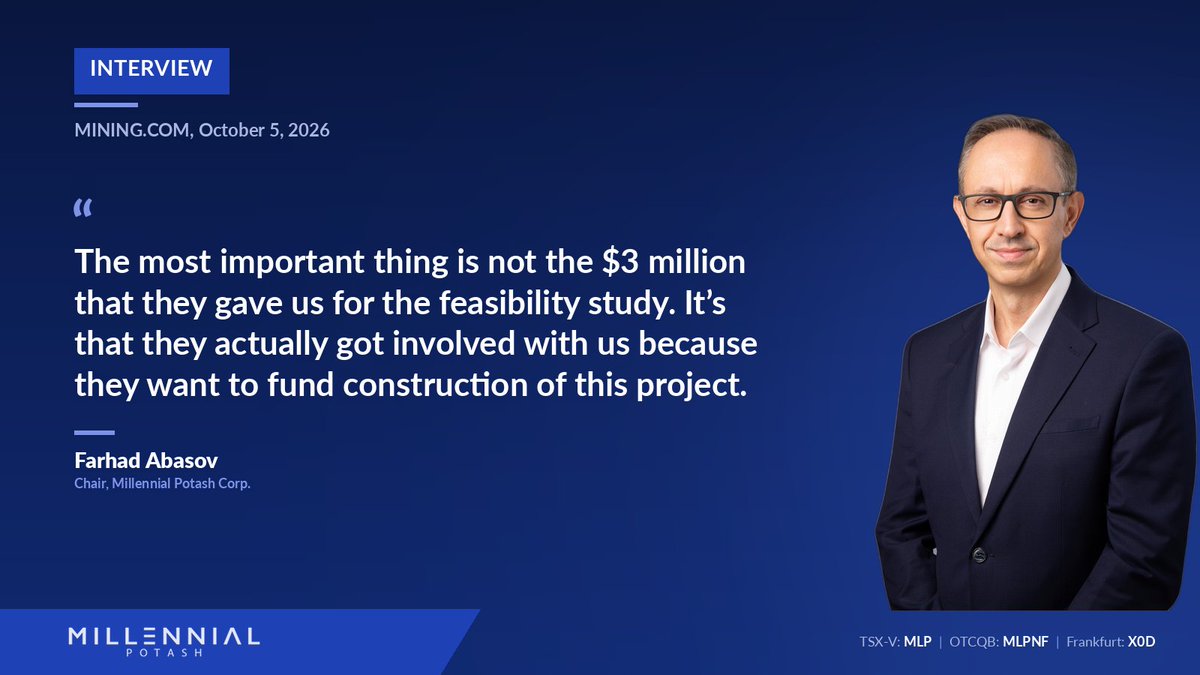 INTERVIEW

MINING.COM, October 5, 2026

"

The most important thing is not the $3 million that they gave us for the feasibility study. It's that they actually got involved with us because they want to fund construction of this project.

Farhad Abasov
Chair, Millennial Potash Corp.

MILLENNIAL
POTASH

TSX-V: MLP | OTCQB: MLPNF | Frankfurt: X0D